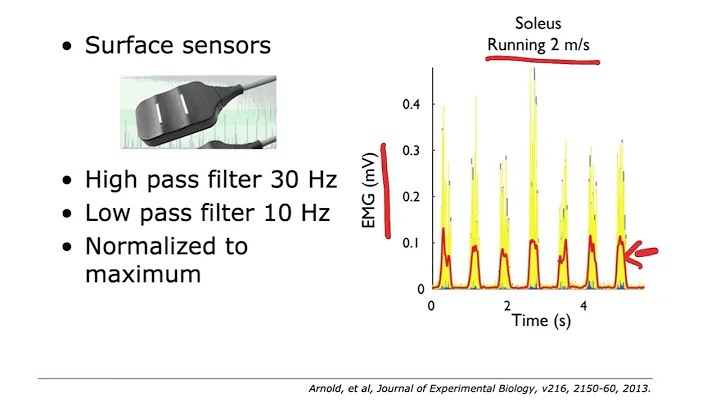 • Surface sensors

• High pass filter 30 Hz
• Low pass filter 10 Hz
• Normalized to maximum

Soleus
Running 2 m/s

EMG (mV)
0.4
0.3
0.2
0.1
0
0
2
4
Time (s)

Arnold, et al, Journal of Experimental Biology, v216, 2150-60, 2013.